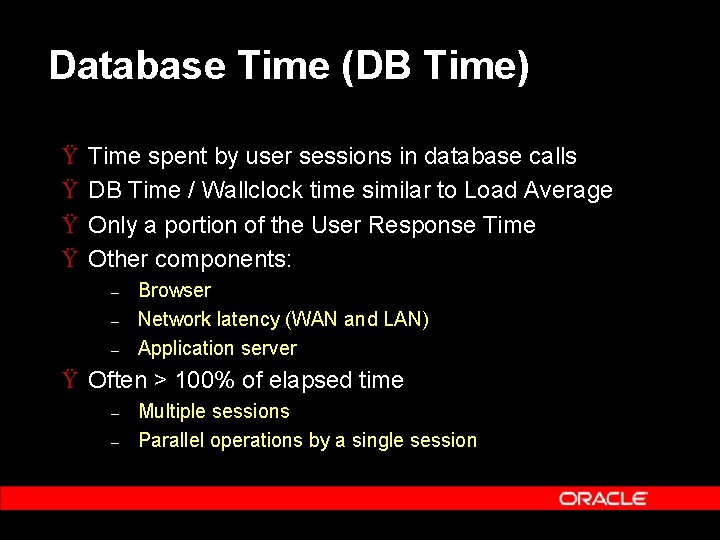 Database Time (DB Time)

Ÿ Time spent by user sessions in database calls
Ÿ DB Time / Wallclock time similar to Load Average
Ÿ Only a portion of the User Response Time
Ÿ Other components:
– Browser
– Network latency (WAN and LAN)
– Application server
Ÿ Often > 100% of elapsed time
– Multiple sessions
– Parallel operations by a single session

ORACLE